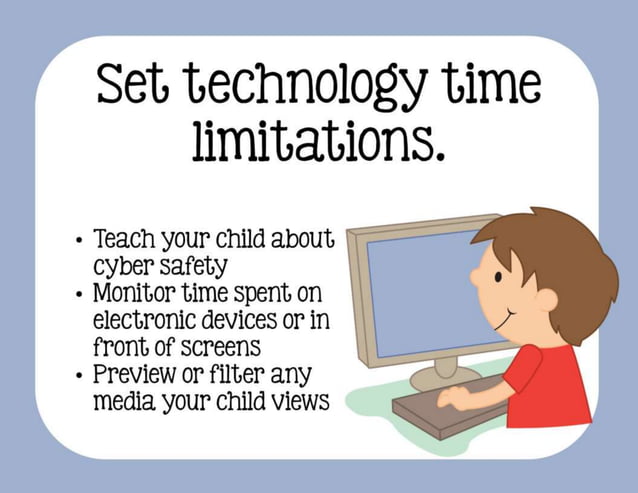 Set technology time limitations.

• Teach your child about cyber safety
• Monitor time spent on electronic devices or in front of screens
• Preview or filter any media your child views